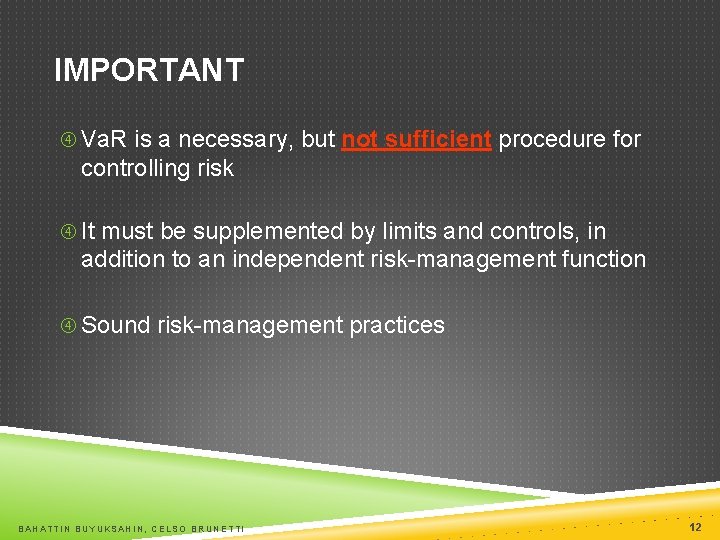 IMPORTANT

④ VaR is a necessary, but not sufficient procedure for controlling risk

④ It must be supplemented by limits and controls, in addition to an independent risk-management function

④ Sound risk-management practices

BAHATTIN BUYUKSAHIN, CELSO BRUNETTI

12